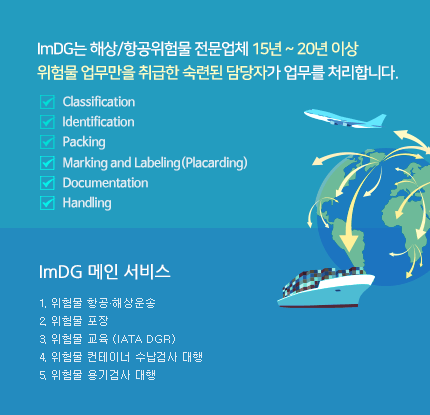 ImDG는 해상/항공위험물 전문업체 15년 ~ 20년 이상 위험물 업무만을 취급한 숙련된 담당자가 업무를 처리합니다.

Classification
Identification
Packing
Marking and Labeling(Placarding)
Documentation
Handling

ImDG 메인 서비스

1. 위험물 항공·해상운송
2. 위험물 포장
3. 위험물 교육 (IATA DGR)
4. 위험물 컨테이너 수납검사 대행
5. 위험물 용기검사 대행